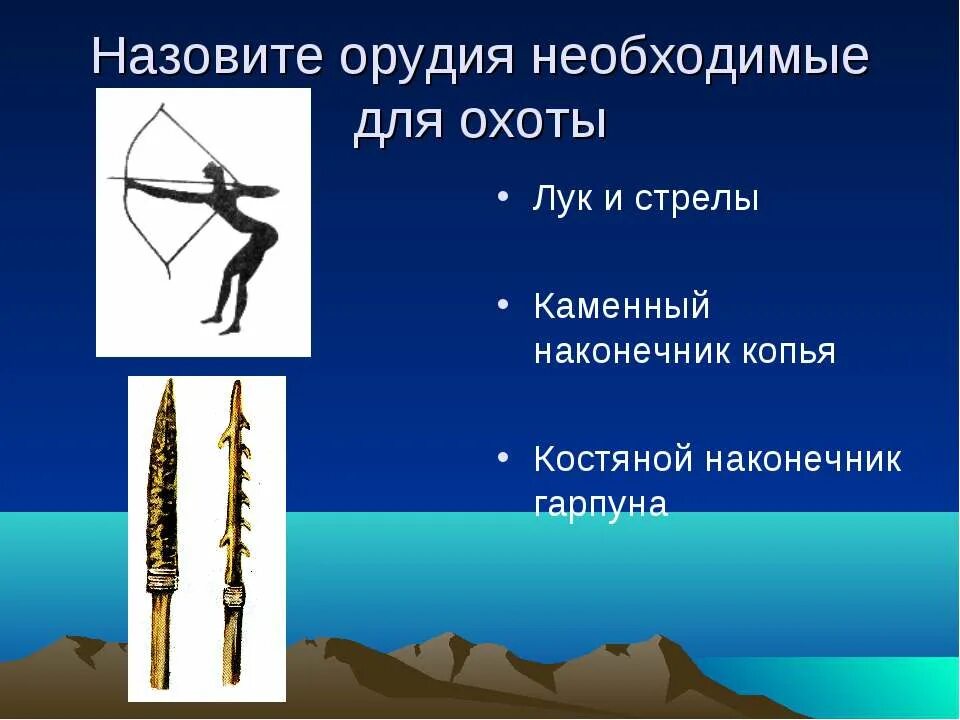 Назовите орудия необходимые для охоты

• Лук и стрелы

• Каменный наконечник копья

• Костяной наконечник гарпуна